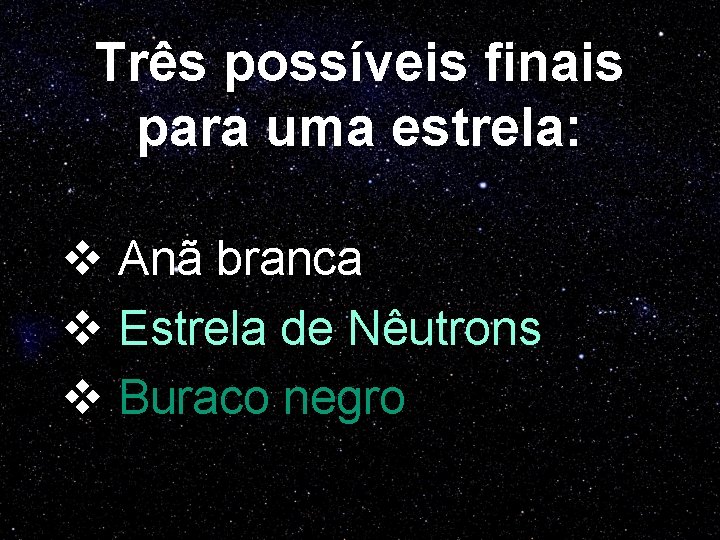 Três possíveis finais para uma estrela:

❖ Anã branca
❖ Estrela de Nêutrons
❖ Buraco negro